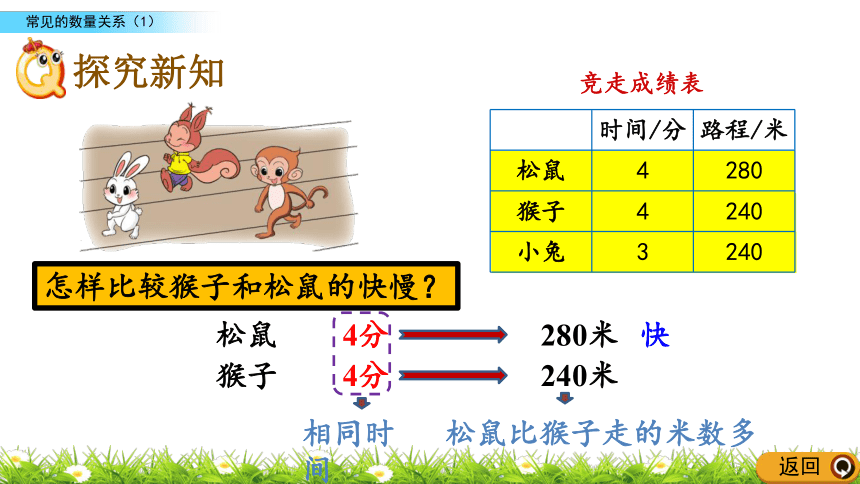 常见的数量关系（1）

探究新知

竞走成绩表

|  | 时间/分 | 路程/米 |
|---|---|---|
| 松鼠 | 4 | 280 |
| 猴子 | 4 | 240 |
| 小兔 | 3 | 240 |

怎样比较猴子和松鼠的快慢？

松鼠 4分 280米 快

猴子 4分 240米

相同时间

松鼠比猴子走的米数多

返回